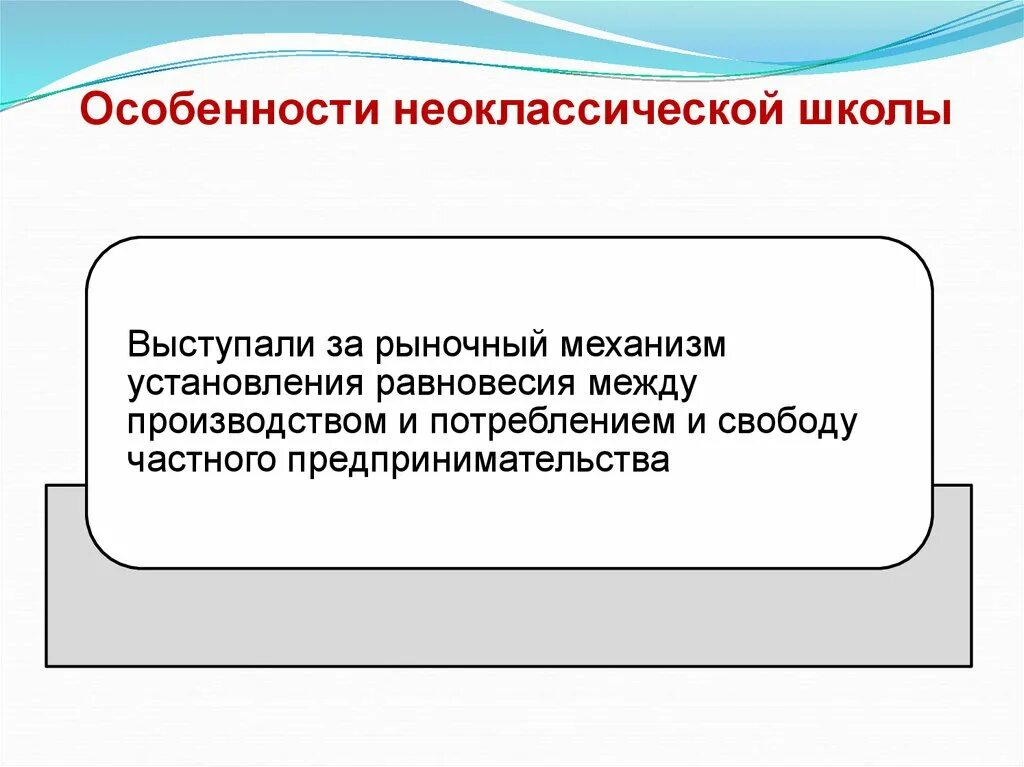 Особенности неоклассической школы

Выступали за рыночный механизм установления равновесия между производством и потреблением и свободу частного предпринимательства